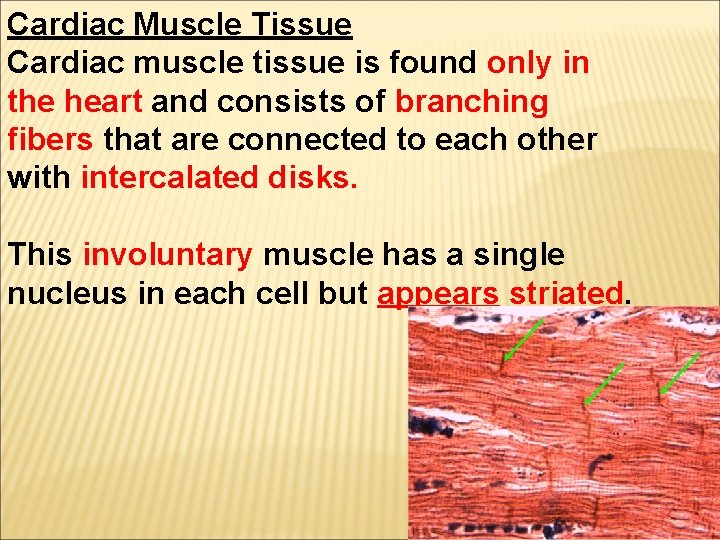 Cardiac Muscle Tissue
Cardiac muscle tissue is found only in the heart and consists of branching fibers that are connected to each other with intercalated disks.

This involuntary muscle has a single nucleus in each cell but appears striated.